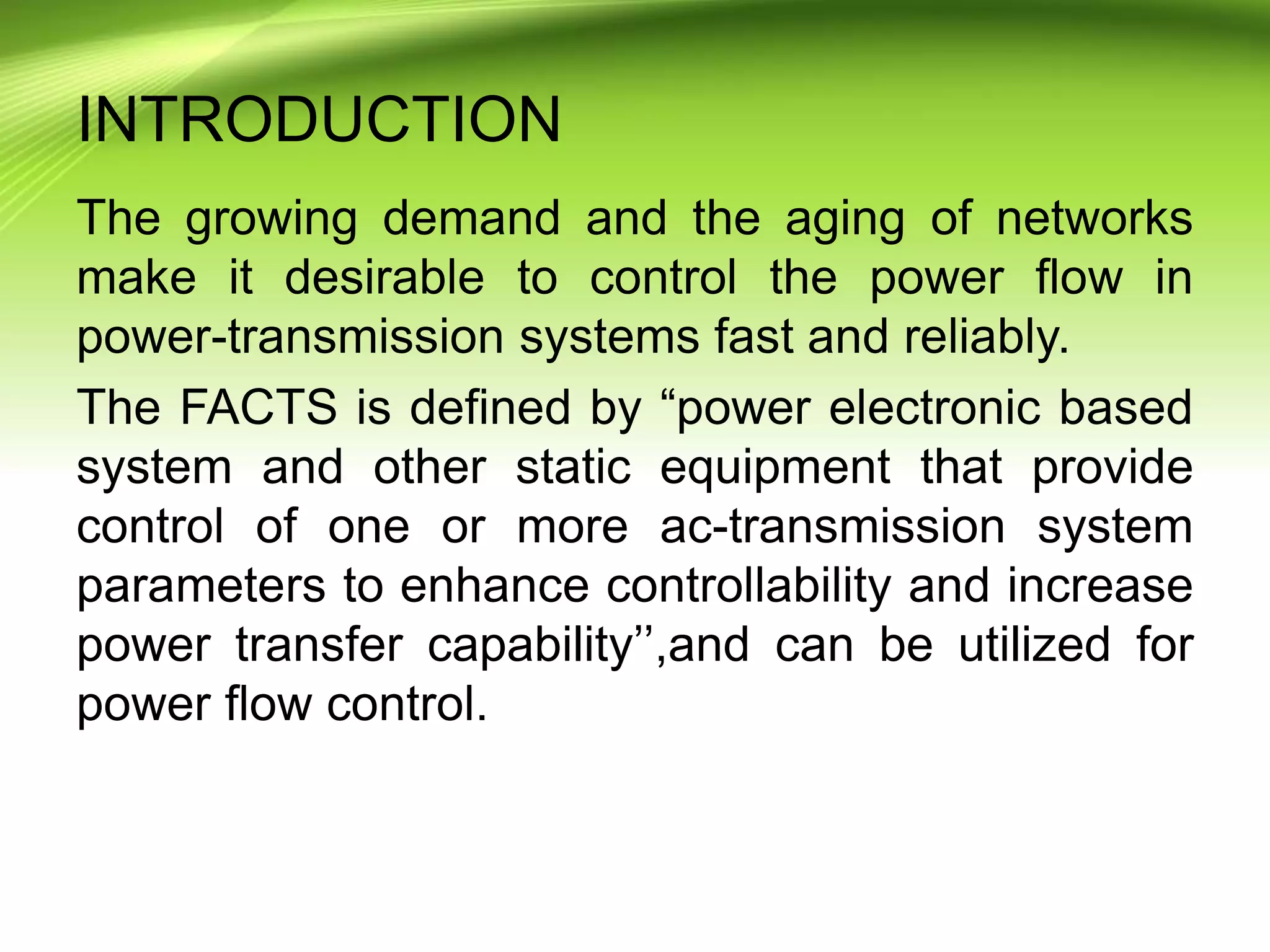 INTRODUCTION

The growing demand and the aging of networks make it desirable to control the power flow in power-transmission systems fast and reliably.

The FACTS is defined by “power electronic based system and other static equipment that provide control of one or more ac-transmission system parameters to enhance controllability and increase power transfer capability’’,and can be utilized for power flow control.